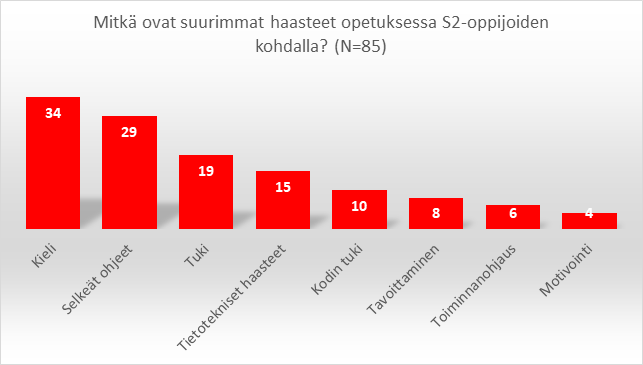 Mitkä ovat suurimmat haasteet opetuksessa S2-oppijoiden kohdalla? (N=85)

34
29
19
15
10
8
6
4

Kieli
Selkeät ohjeet
Tuki
Tietotekniset haasteet
Kodin tuki
Tavoittaminen
Toiminnanohjaus
Motivointi